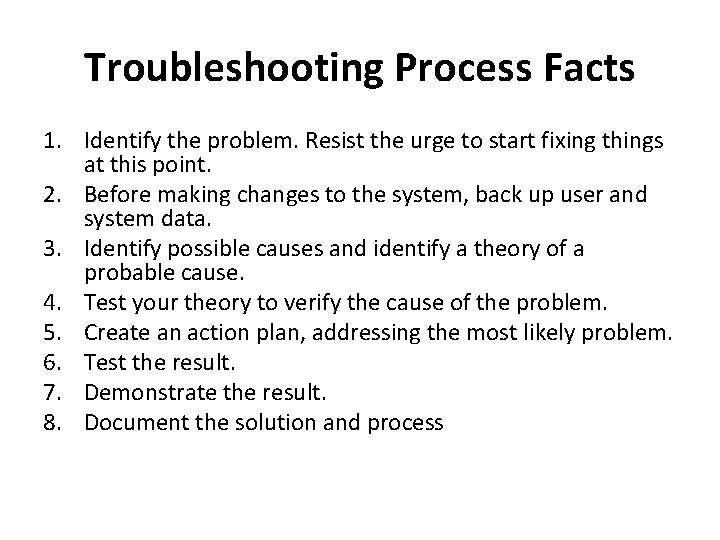 Troubleshooting Process Facts

1. Identify the problem. Resist the urge to start fixing things at this point.
2. Before making changes to the system, back up user and system data.
3. Identify possible causes and identify a theory of a probable cause.
4. Test your theory to verify the cause of the problem.
5. Create an action plan, addressing the most likely problem.
6. Test the result.
7. Demonstrate the result.
8. Document the solution and process